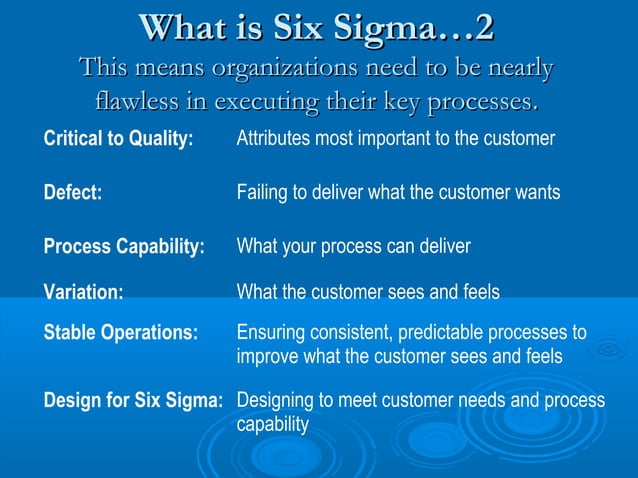 What is Six Sigma…2

This means organizations need to be nearly flawless in executing their key processes.

| | |
|---|---|
| Critical to Quality: | Attributes most important to the customer |
| Defect: | Failing to deliver what the customer wants |
| Process Capability: | What your process can deliver |
| Variation: | What the customer sees and feels |
| Stable Operations: | Ensuring consistent, predictable processes to improve what the customer sees and feels |
| Design for Six Sigma: | Designing to meet customer needs and process capability |